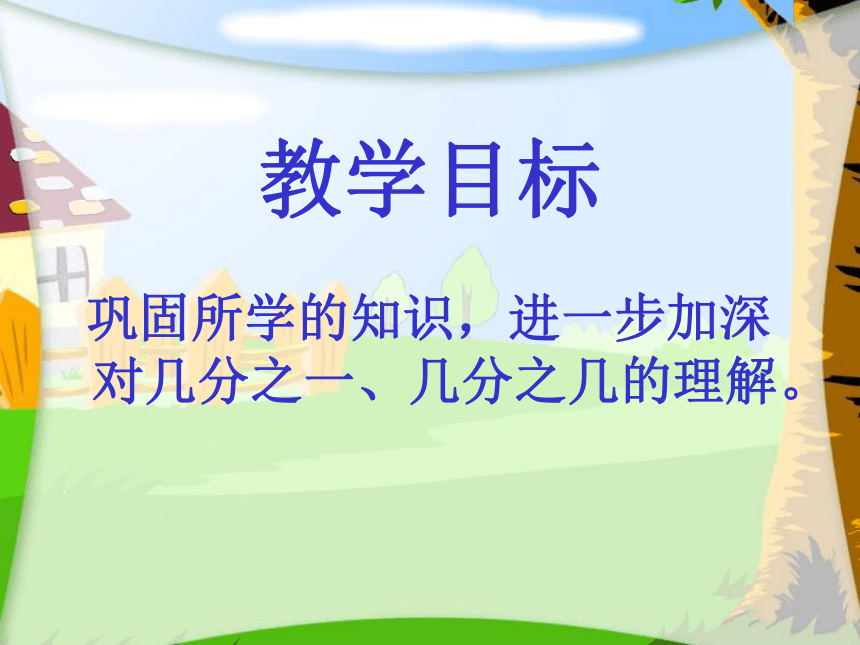 教学目标

巩固所学的知识，进一步加深对几分之一、几分之几的理解。